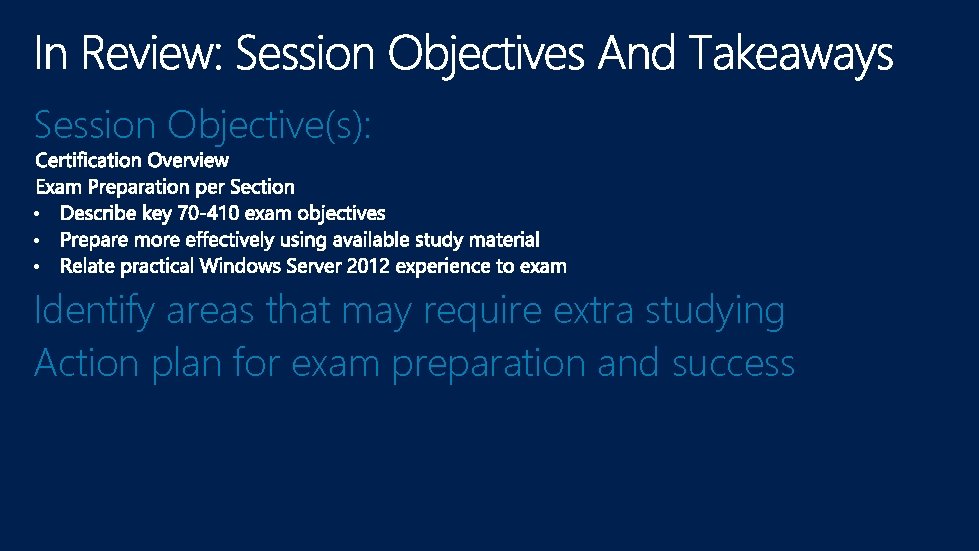 In Review: Session Objectives And Takeaways

Session Objective(s):

Certification Overview

Exam Preparation per Section

• Describe key 70-410 exam objectives
• Prepare more effectively using available study material
• Relate practical Windows Server 2012 experience to exam

Identify areas that may require extra studying

Action plan for exam preparation and success